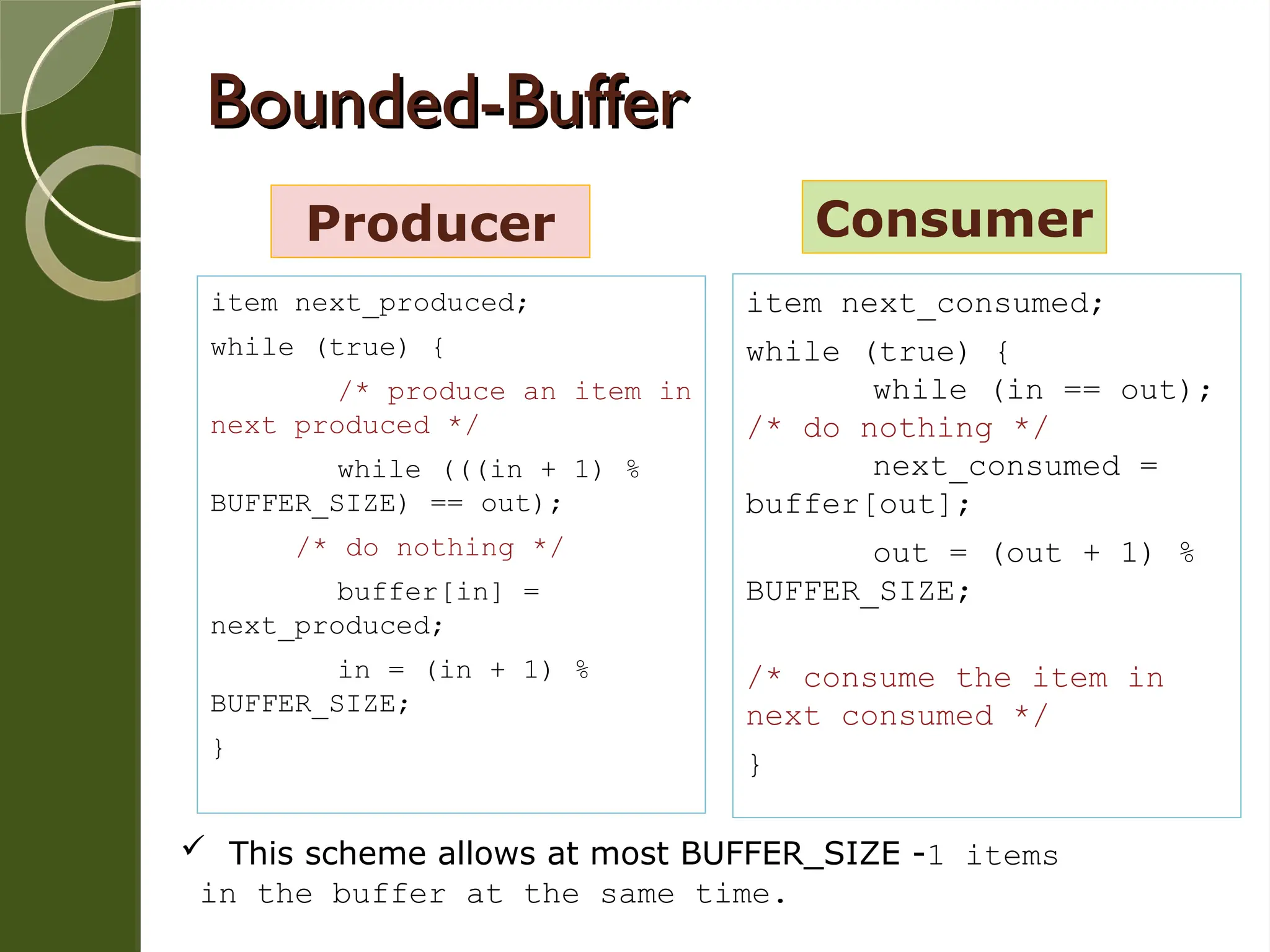 Bounded-Buffer

Producer

item next_produced;
while (true) {
/* produce an item in next produced */
while (((in + 1) % BUFFER_SIZE) == out);
/* do nothing */
buffer[in] = next_produced;
in = (in + 1) % BUFFER_SIZE;
}

Consumer

item next_consumed;
while (true) {
while (in == out);
/* do nothing */
next_consumed = buffer[out];
out = (out + 1) % BUFFER_SIZE;

/* consume the item in next consumed */
}

✓ This scheme allows at most BUFFER_SIZE -1 items in the buffer at the same time.